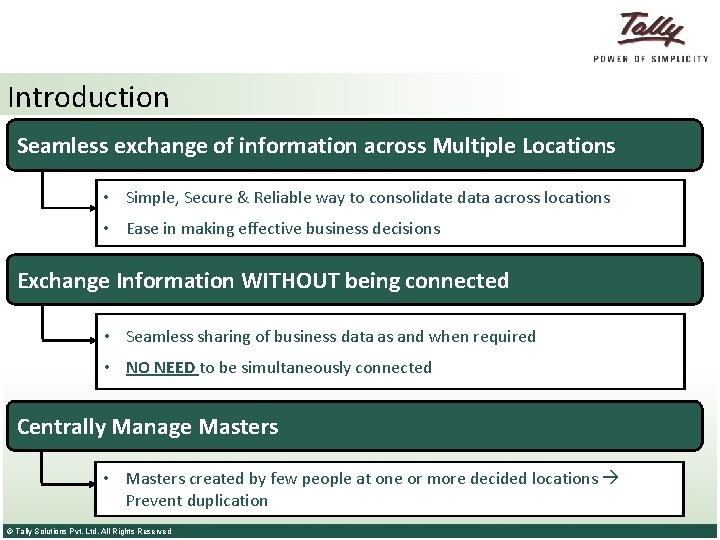 Tally
POWER OF SIMPLICITY

Introduction

Seamless exchange of information across Multiple Locations

• Simple, Secure & Reliable way to consolidate data across locations
• Ease in making effective business decisions

Exchange Information WITHOUT being connected

• Seamless sharing of business data as and when required
• NO NEED to be simultaneously connected

Centrally Manage Masters

• Masters created by few people at one or more decided locations → Prevent duplication

© Tally Solutions Pvt. Ltd. All Rights Reserved